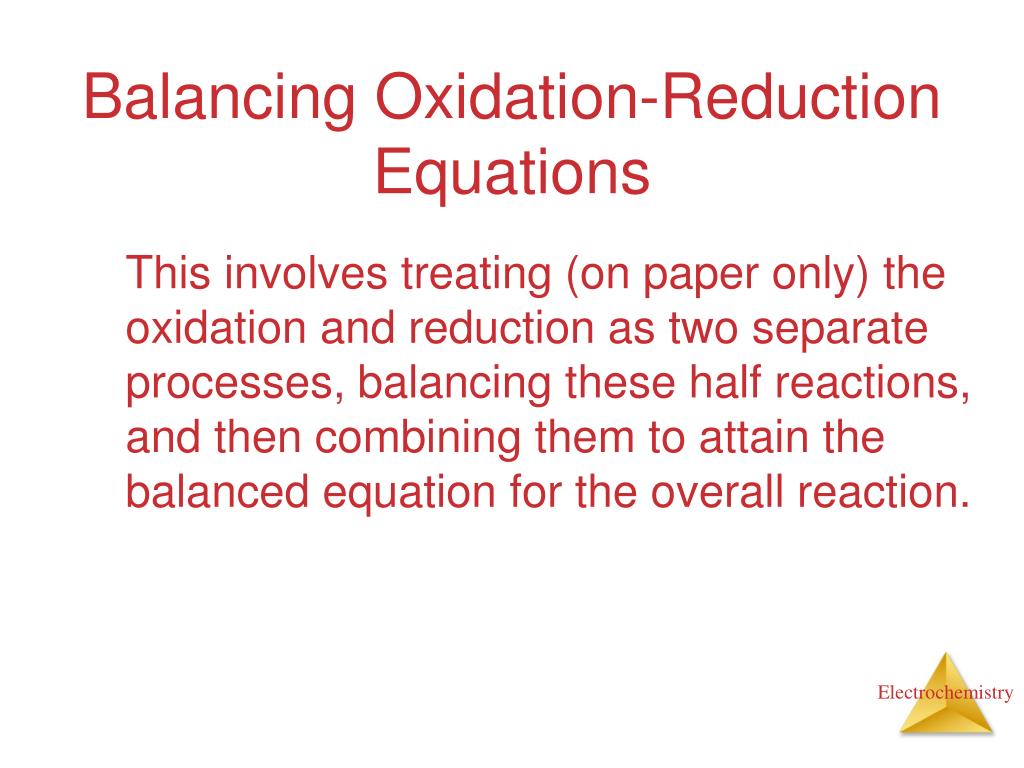 Balancing Oxidation-Reduction Equations

This involves treating (on paper only) the oxidation and reduction as two separate processes, balancing these half reactions, and then combining them to attain the balanced equation for the overall reaction.

Electrochemistry